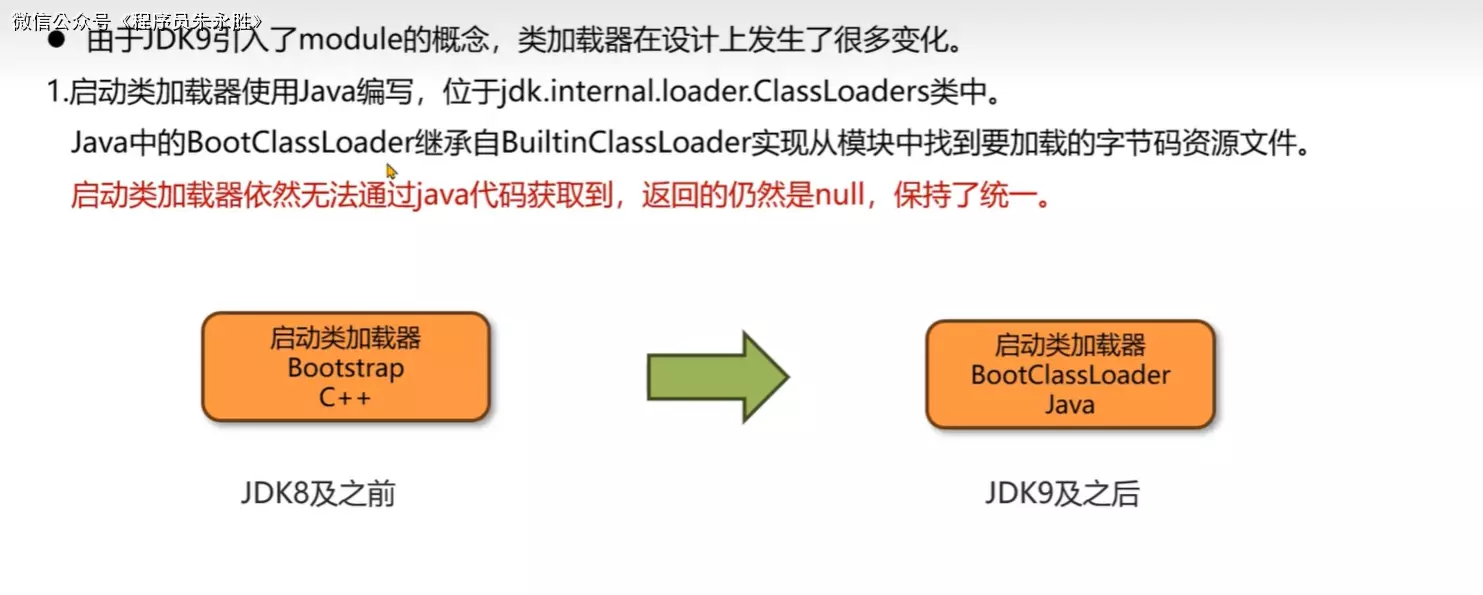 微信公众号《程序员朱永胜》

● 由于JDK9引入了module的概念，类加载器在设计上发生了很多变化。

1.启动类加载器使用Java编写，位于jdk.internal.loader.ClassLoaders类中。

Java中的BootClassLoader继承自BuiltinClassLoader实现从模块中找到要加载的字节码资源文件。

启动类加载器依然无法通过java代码获取到，返回的仍然是null，保持了统一。

启动类加载器
Bootstrap
C++

启动类加载器
BootClassLoader
Java

JDK8及之前

JDK9及之后